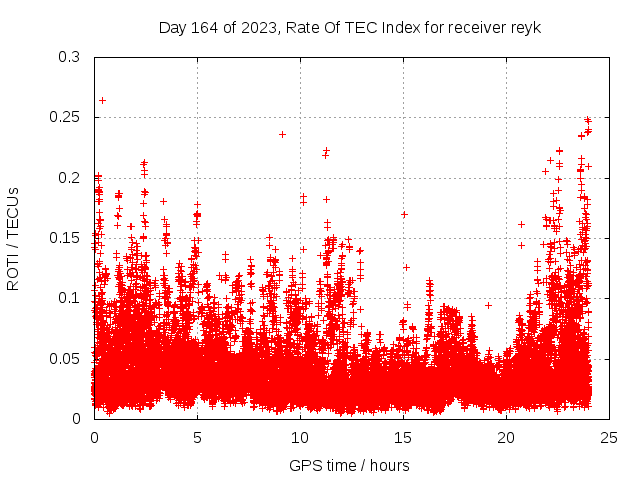 Day 164 of 2023, Rate Of TEC Index for receiver reyk

ROTI / TECUs

0.3
0.25
0.2
0.15
0.1
0.05
0

0
5
10
15
20
25

GPS time / hours